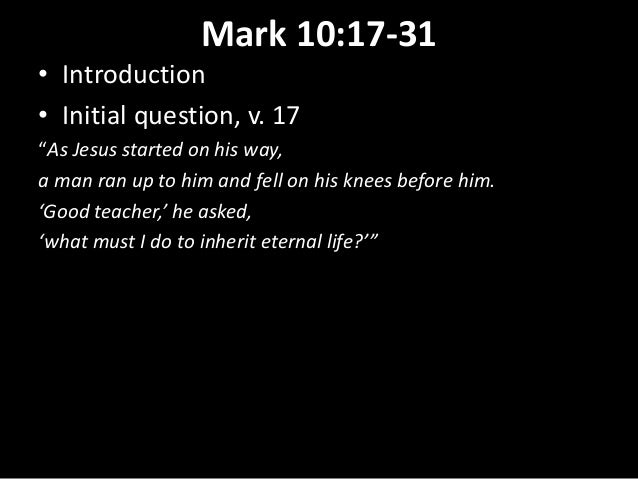 Mark 10:17-31

• Introduction

• Initial question, v. 17

“As Jesus started on his way,
a man ran up to him and fell on his knees before him.
‘Good teacher,’ he asked,
‘what must I do to inherit eternal life?’”